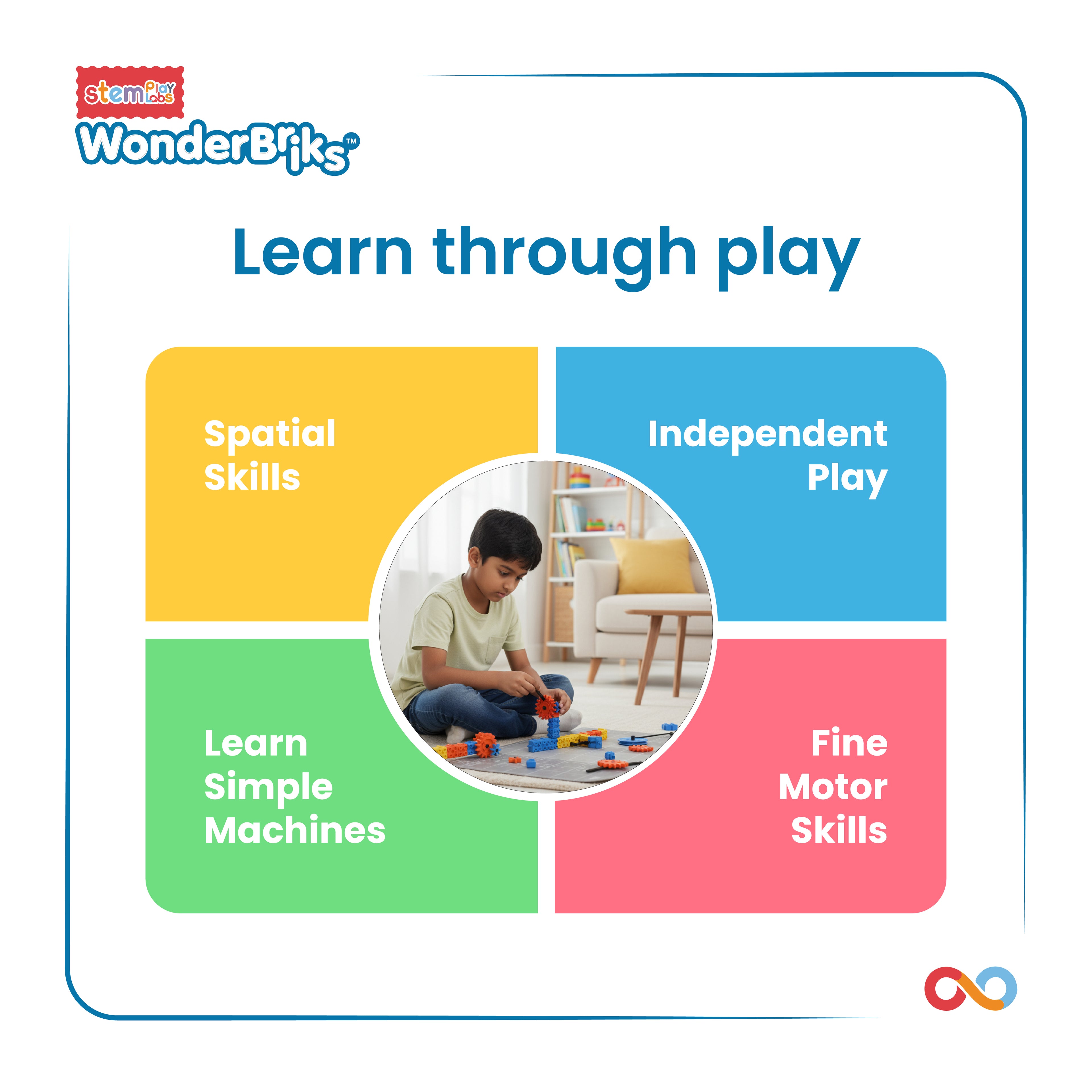 stem Play Labs
WonderBriks™

Learn through play

Spatial Skills

Independent Play

Learn Simple Machines

Fine Motor Skills